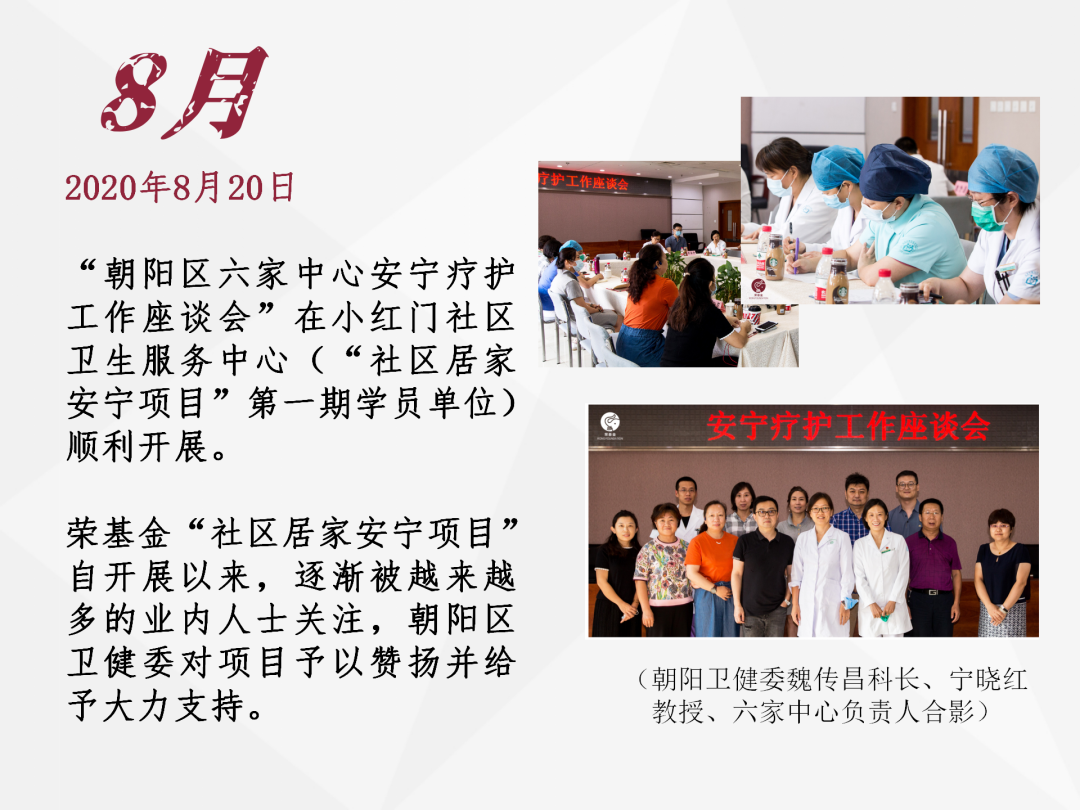 8月

2020年8月20日

“朝阳区六家中心安宁疗护工作座谈会”在小红门社区卫生服务中心（“社区居家安宁项目”第一期学员单位）顺利开展。

荣基金“社区居家安宁项目”自开展以来，逐渐被越来越多的业内人士关注，朝阳区卫健委对项目予以赞扬并给予大力支持。

疗护工作座谈会

安宁疗护工作座谈会

（朝阳卫健委魏传昌科长、宁晓红教授、六家中心负责人合影）